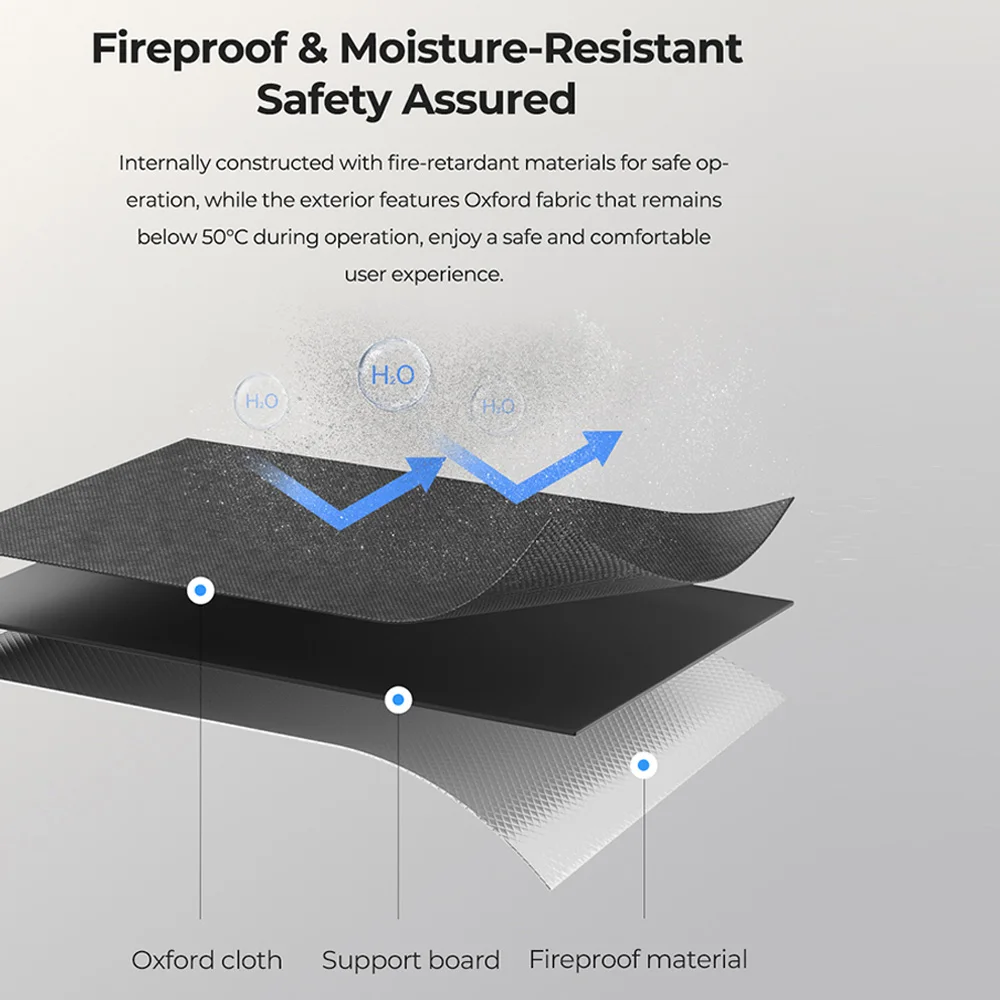 Fireproof & Moisture-Resistant
Safety Assured

Internally constructed with fire-retardant materials for safe operation, while the exterior features Oxford fabric that remains below 50°C during operation, enjoy a safe and comfortable user experience.

$H_2O$ $H_2O$ $H_2O$

Oxford cloth Support board Fireproof material